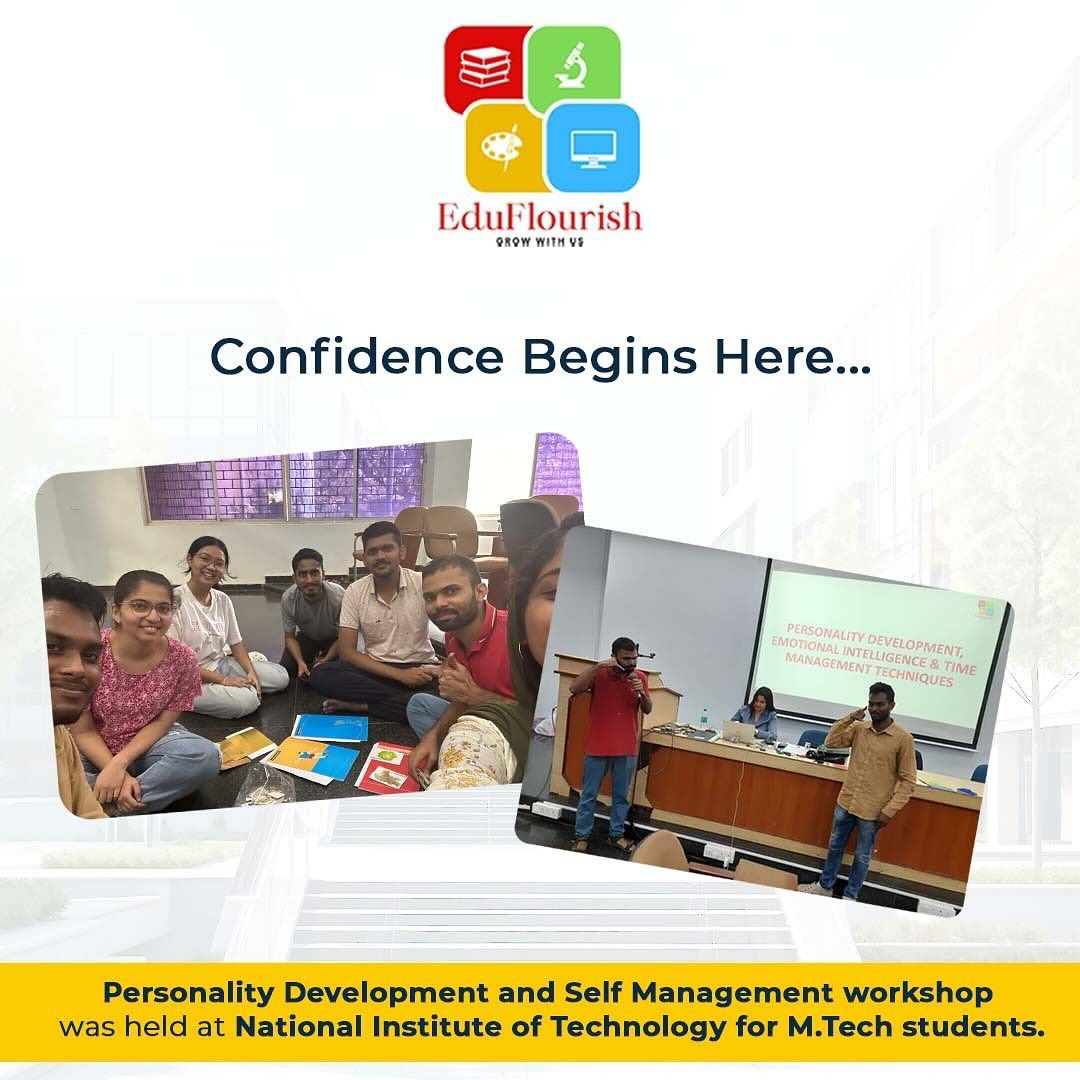 EduFlourish
GROW WITH US

Confidence Begins Here...

PERSONALITY DEVELOPMENT, EMOTIONAL INTELLIGENCE & TIME MANAGEMENT TECHNIQUES

Personality Development and Self Management workshop was held at National Institute of Technology for M.Tech students.